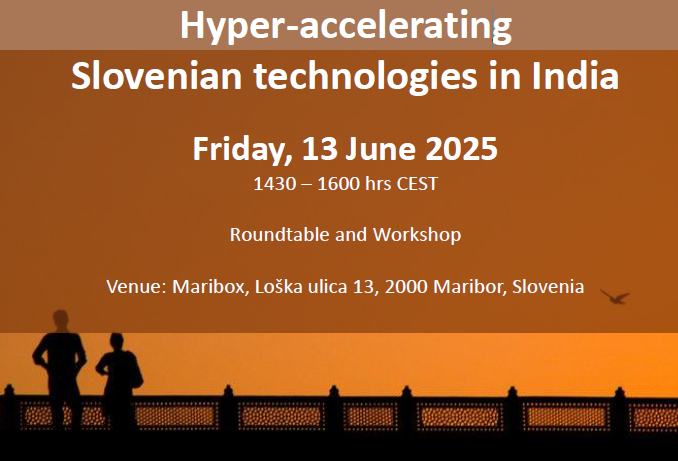 Hyper-accelerating
Slovenian technologies in India

Friday, 13 June 2025
1430 – 1600 hrs CEST

Roundtable and Workshop

Venue: Maribox, Loška ulica 13, 2000 Maribor, Slovenia